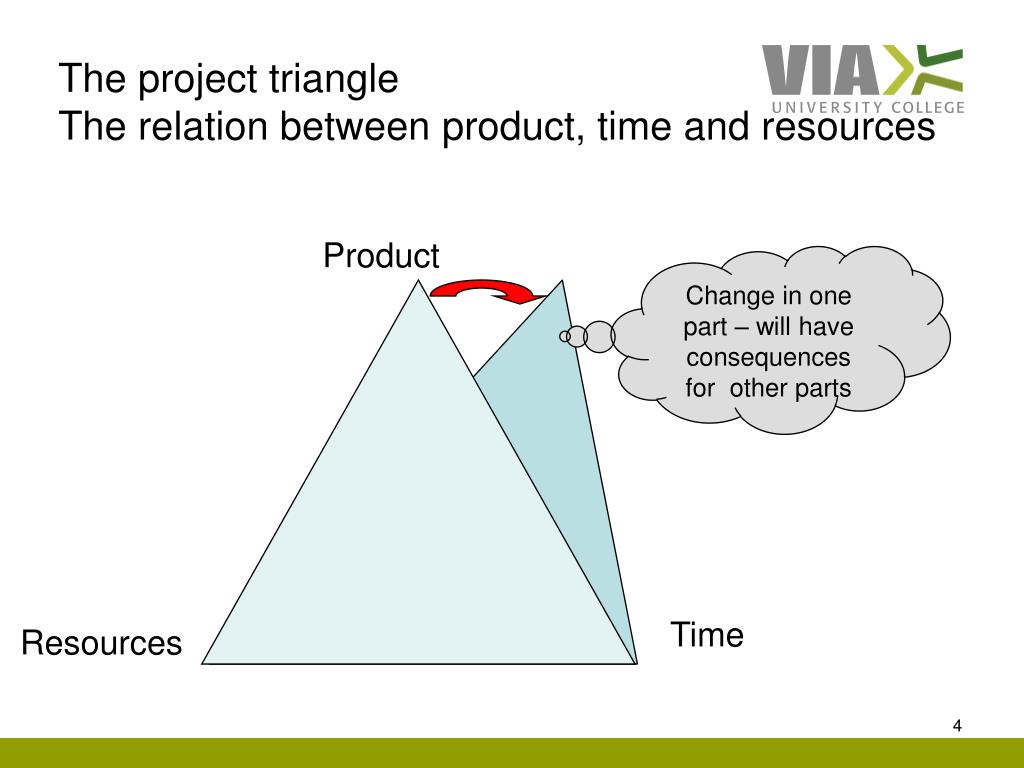 The project triangle
The relation between product, time and resources

VIA
UNIVERSITY COLLEGE

Product

Change in one part – will have consequences for  other parts

Resources

Time

4